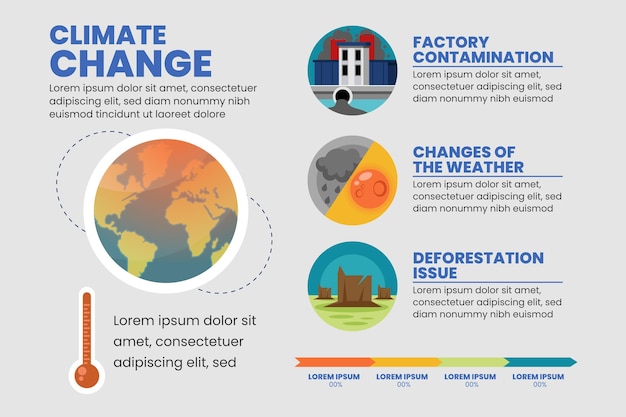 CLIMATE CHANGE

Lorem ipsum dolor sit amet, consectetuer adipiscing elit, sed diam nonummy nibh euismod tincidunt ut laoreet dolore

Lorem ipsum dolor sit amet, consectetuer adipiscing elit, sed

FACTORY CONTAMINATION

Lorem ipsum dolor sit amet, consectetuer adipiscing elit, sed diam nonummy nibh euismod

CHANGES OF THE WEATHER

Lorem ipsum dolor sit amet, consectetuer adipiscing elit, sed diam nonummy nibh euismod

DEFORESTATION ISSUE

Lorem ipsum dolor sit amet, consectetuer adipiscing elit, sed diam nonummy nibh euismod

LOREM IPSUM
00%

LOREM IPSUM
00%

LOREM IPSUM
00%

LOREM IPSUM
00%